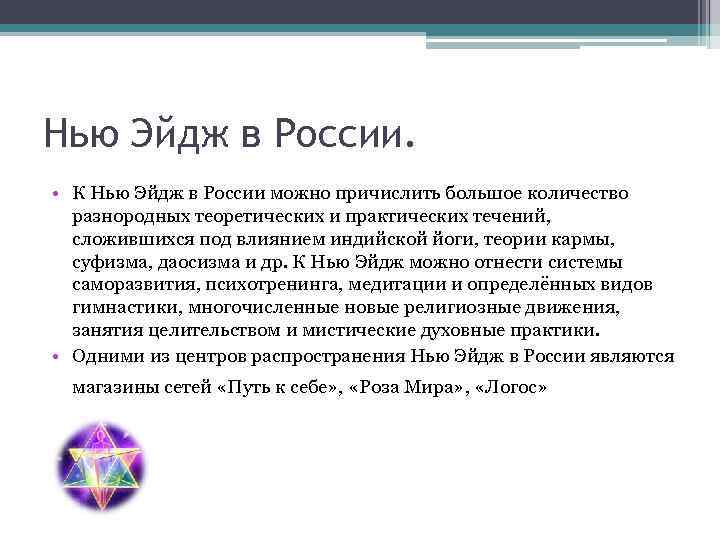 Нью Эйдж в России.

• К Нью Эйдж в России можно причислить большое количество разнородных теоретических и практических течений, сложившихся под влиянием индийской йоги, теории кармы, суфизма, даосизма и др. К Нью Эйдж можно отнести системы саморазвития, психотренинга, медитации и определённых видов гимнастики, многочисленные новые религиозные движения, занятия целительством и мистические духовные практики.
• Одними из центров распространения Нью Эйдж в России являются магазины сетей «Путь к себе», «Роза Мира», «Логос»